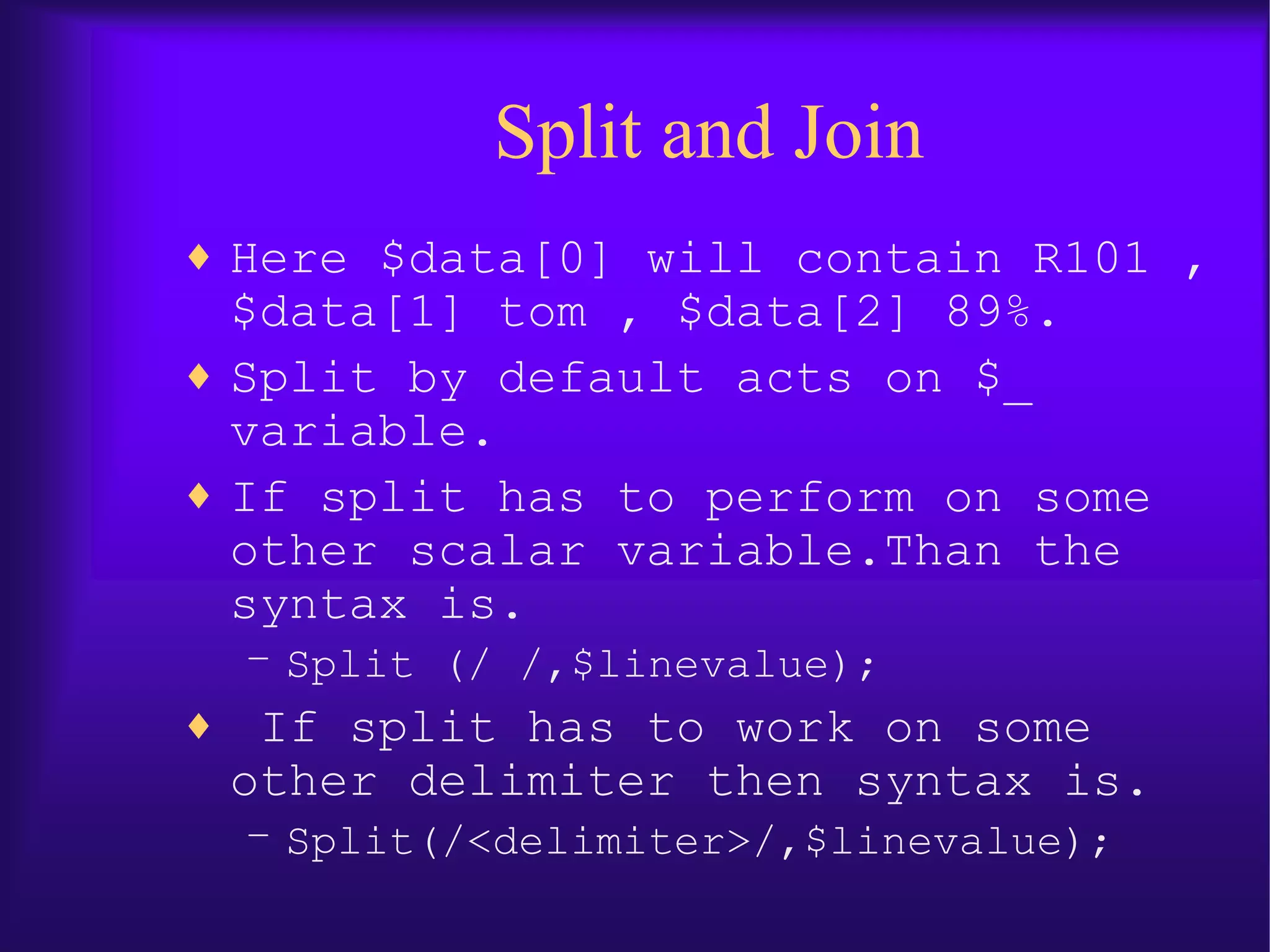 Split and Join

♦ Here \$data[0] will contain R101 , \$data[1] tom , \$data[2] 89%.

♦ Split by default acts on \$_ variable.

♦ If split has to perform on some other scalar variable.Than the syntax is.

– Split (/ /,\$linevalue);

♦ If split has to work on some other delimiter then syntax is.

– Split(/<delimiter>/,\$linevalue);